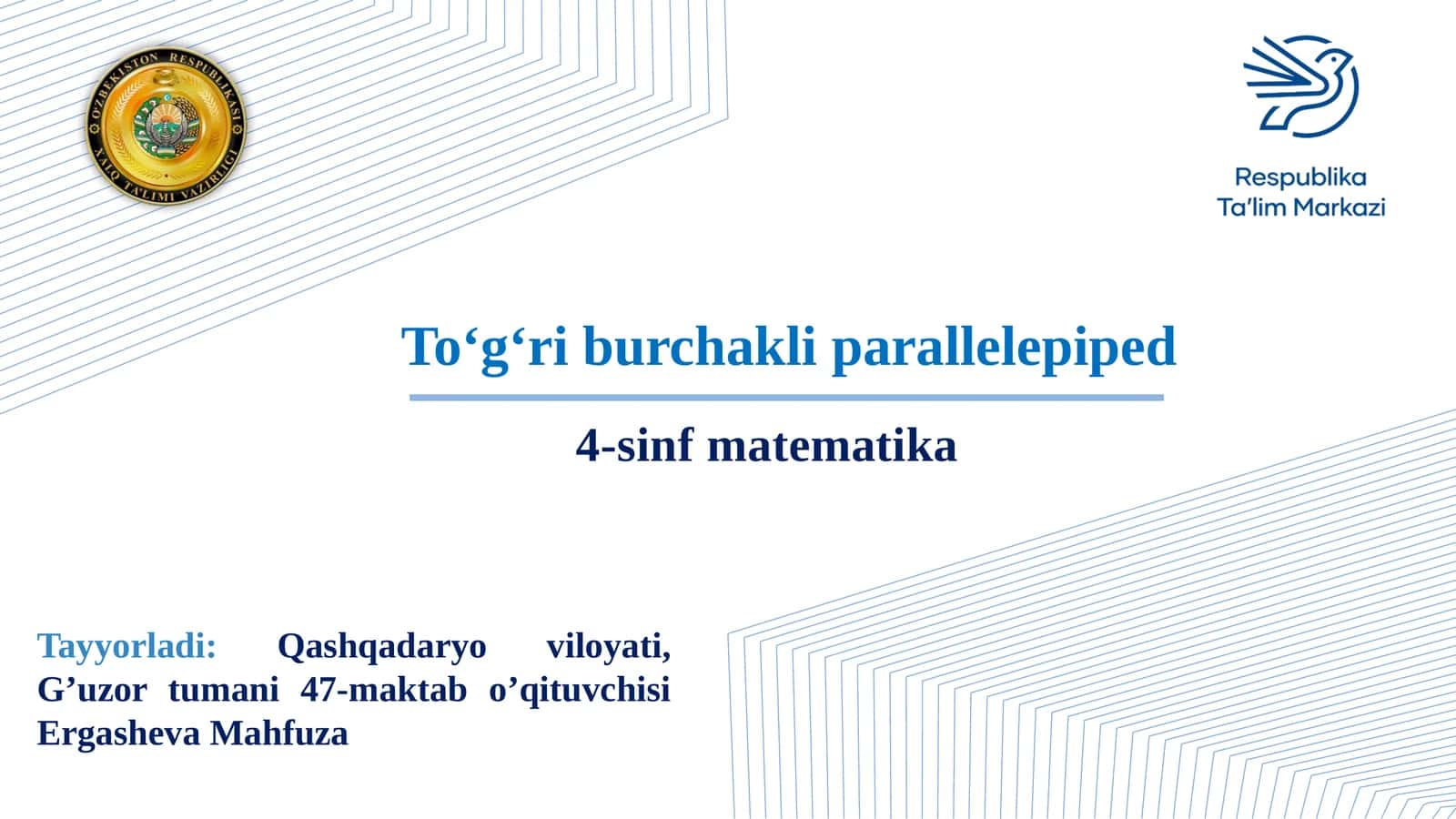 O'ZBEKISTON RESPUBLIKASI XALQ TA'LIMI VAZIRLIGI

Respublika
Ta'lim Markazi

To‘g‘ri burchakli parallelepiped

4-sinf matematika

Tayyorladi: Qashqadaryo viloyati, G’uzor tumani 47-maktab o’qituvchisi Ergasheva Mahfuza